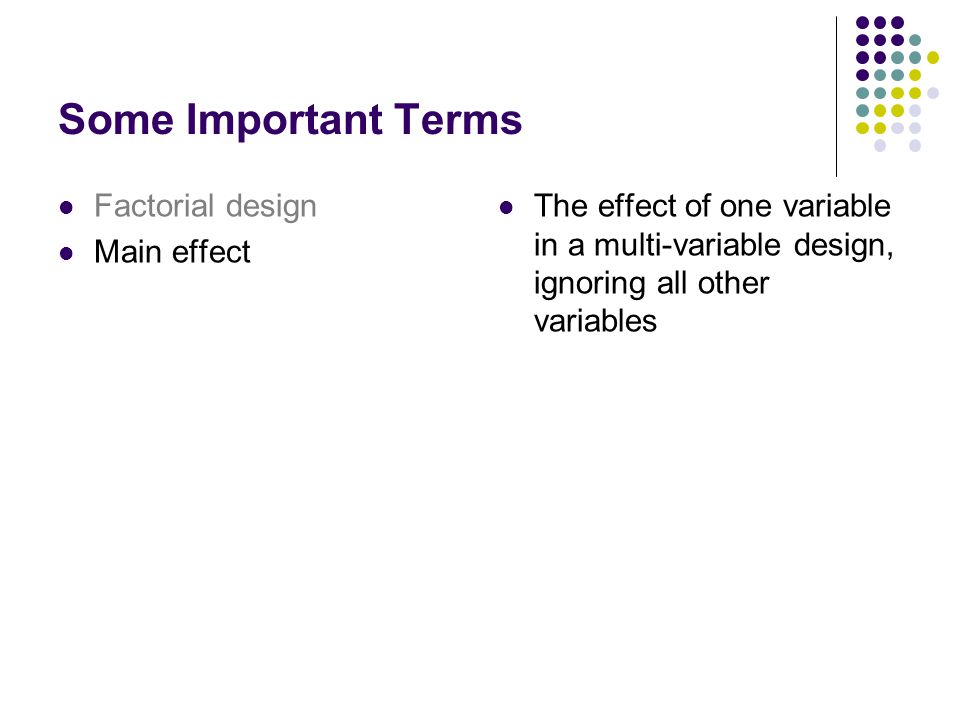 Some Important Terms

- Factorial design
- Main effect

- The effect of one variable in a multi-variable design, ignoring all other variables